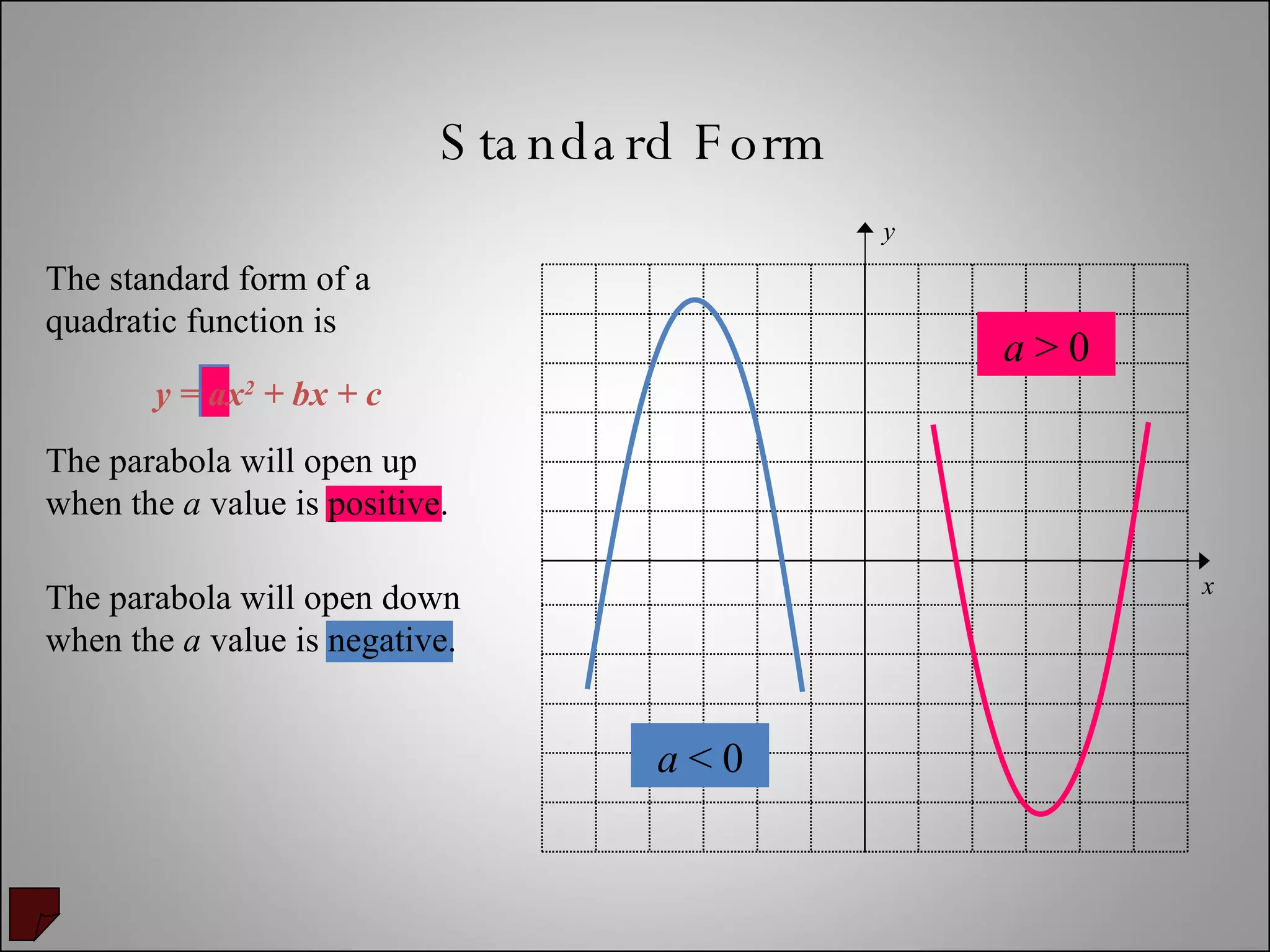 Standard Form

The standard form of a quadratic function is

$y = ax^2 + bx + c$

The parabola will open up when the $a$ value is positive.

The parabola will open down when the $a$ value is negative.

$y$

$a > 0$

$x$

$a < 0$